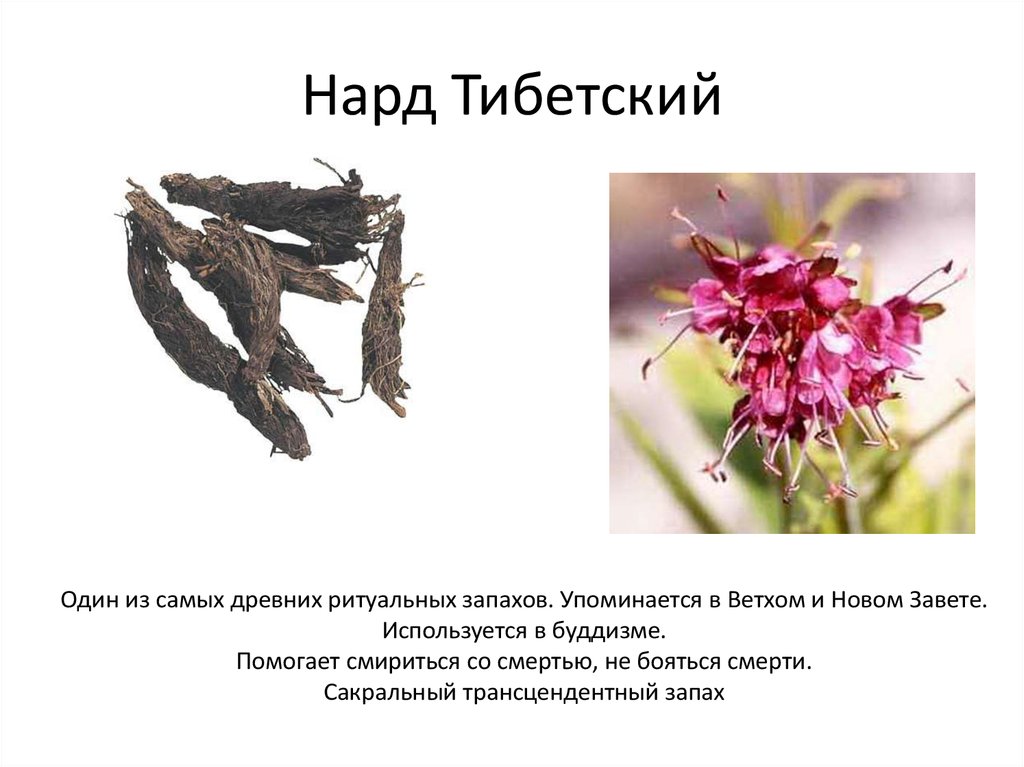 Нард Тибетский

Один из самых древних ритуальных запахов. Упоминается в Ветхом и Новом Завете.
Используется в буддизме.
Помогает смириться со смертью, не бояться смерти.
Сакральный трансцендентный запах